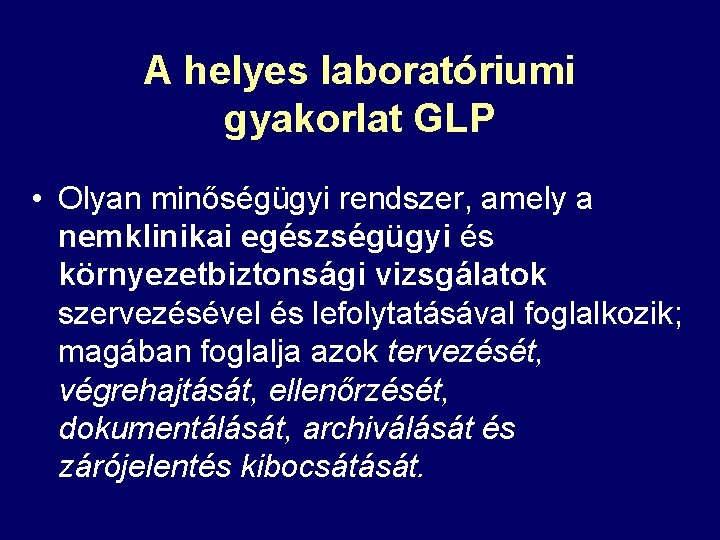 A helyes laboratóriumi gyakorlat GLP

• Olyan minőségügyi rendszer, amely a nemklinikai egészségügyi és környezetbiztonsági vizsgálatok szervezésével és lefolytatásával foglalkozik; magában foglalja azok tervezését, végrehajtását, ellenőrzését, dokumentálását, archiválását és zárójelentés kibocsátását.